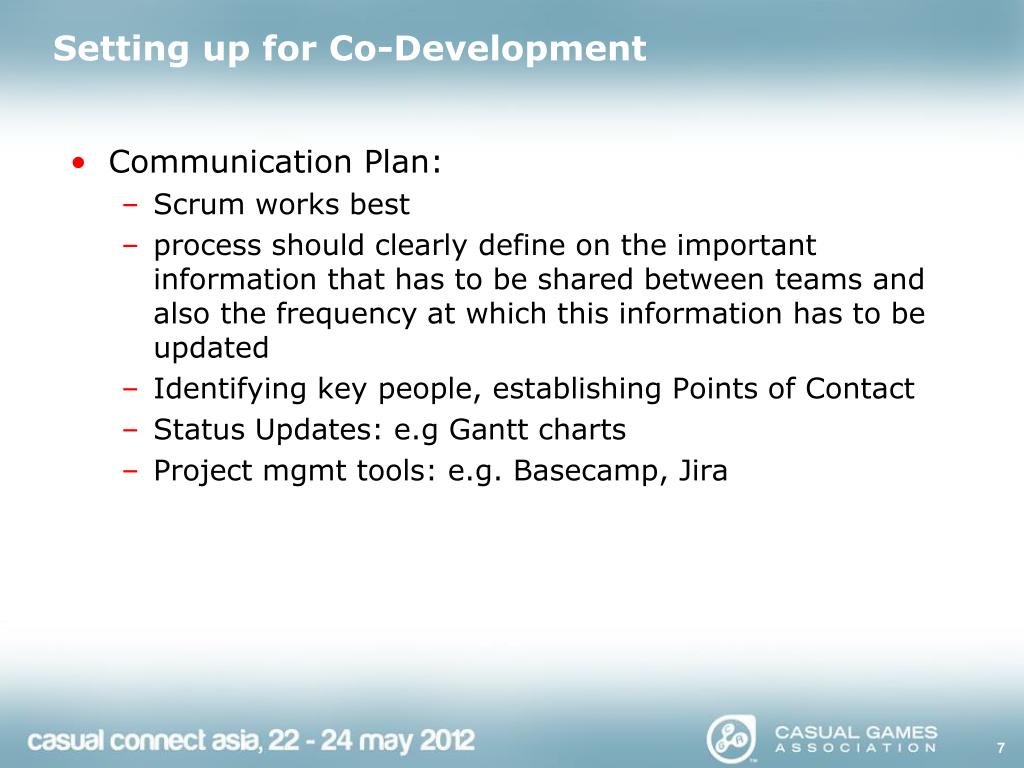 Setting up for Co-Development

• Communication Plan:
  – Scrum works best
  – process should clearly define on the important information that has to be shared between teams and also the frequency at which this information has to be updated
  – Identifying key people, establishing Points of Contact
  – Status Updates: e.g Gantt charts
  – Project mgmt tools: e.g. Basecamp, Jira

casual connect asia, 22 - 24 may 2012

CASUAL GAMES ASSOCIATION

7